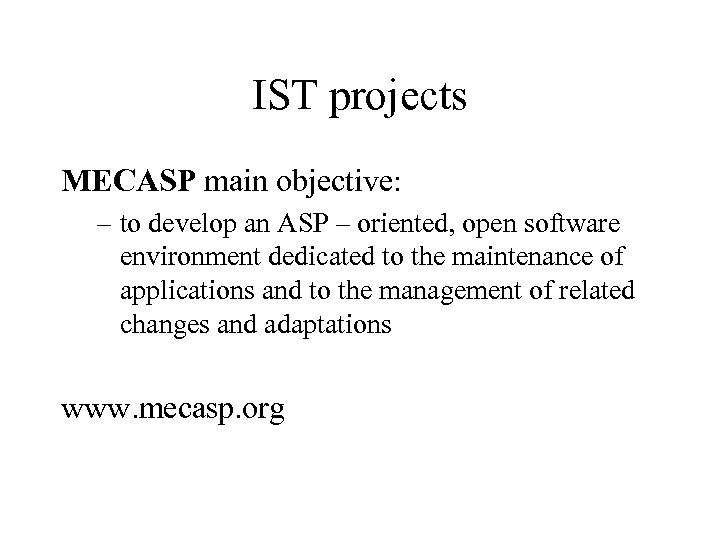 IST projects

MECASP main objective:

– to develop an ASP – oriented, open software environment dedicated to the maintenance of applications and to the management of related changes and adaptations

www.mecasp.org